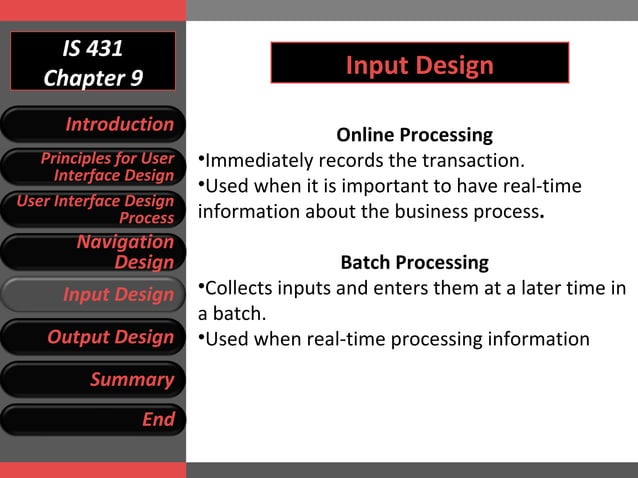 IS 431
Chapter 9

Introduction

Principles for User Interface Design

User Interface Design Process

Navigation Design

Input Design

Output Design

Summary

End

Input Design

Online Processing
•Immediately records the transaction.
•Used when it is important to have real-time information about the business process.

Batch Processing
•Collects inputs and enters them at a later time in a batch.
•Used when real-time processing information